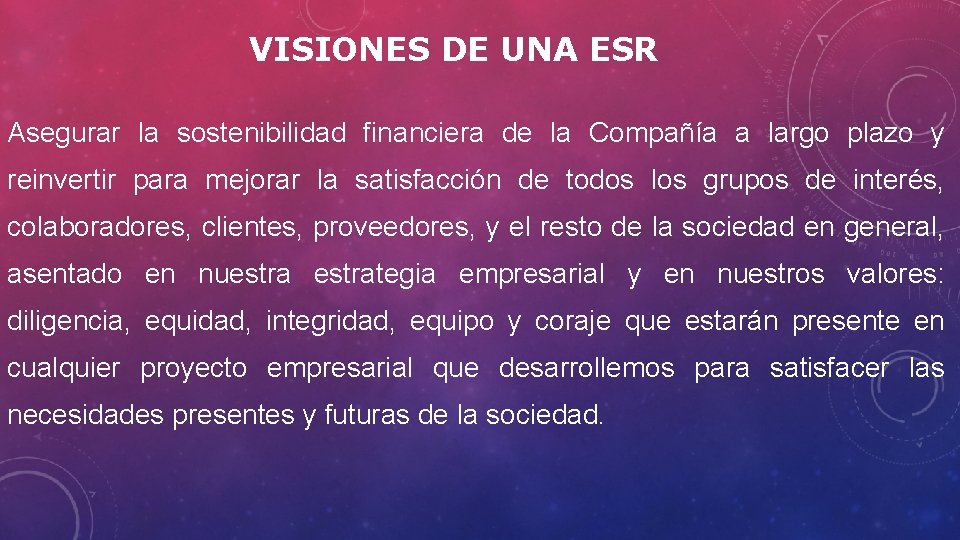 VISIONES DE UNA ESR

Asegurar la sostenibilidad financiera de la Compañía a largo plazo y reinvertir para mejorar la satisfacción de todos los grupos de interés, colaboradores, clientes, proveedores, y el resto de la sociedad en general, asentado en nuestra estrategia empresarial y en nuestros valores: diligencia, equidad, integridad, equipo y coraje que estarán presente en cualquier proyecto empresarial que desarrollemos para satisfacer las necesidades presentes y futuras de la sociedad.